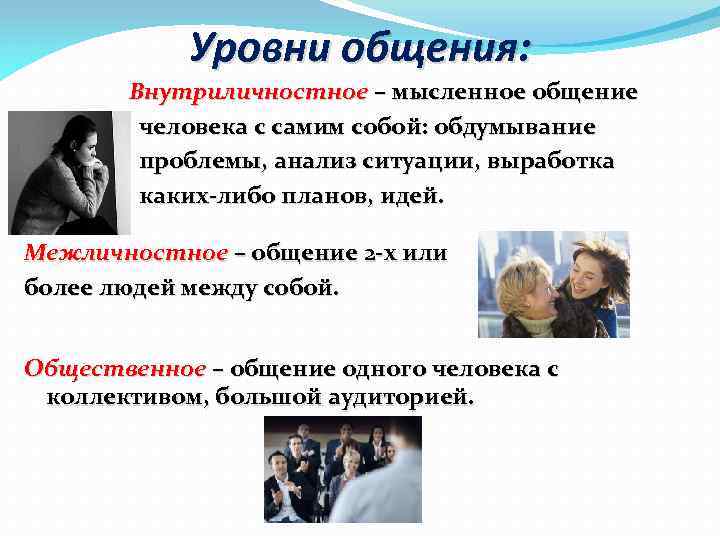 Уровни общения:

Внутриличностное – мысленное общение человека с самим собой: обдумывание проблемы, анализ ситуации, выработка каких-либо планов, идей.

Межличностное – общение 2-х или более людей между собой.

Общественное – общение одного человека с коллективом, большой аудиторией.